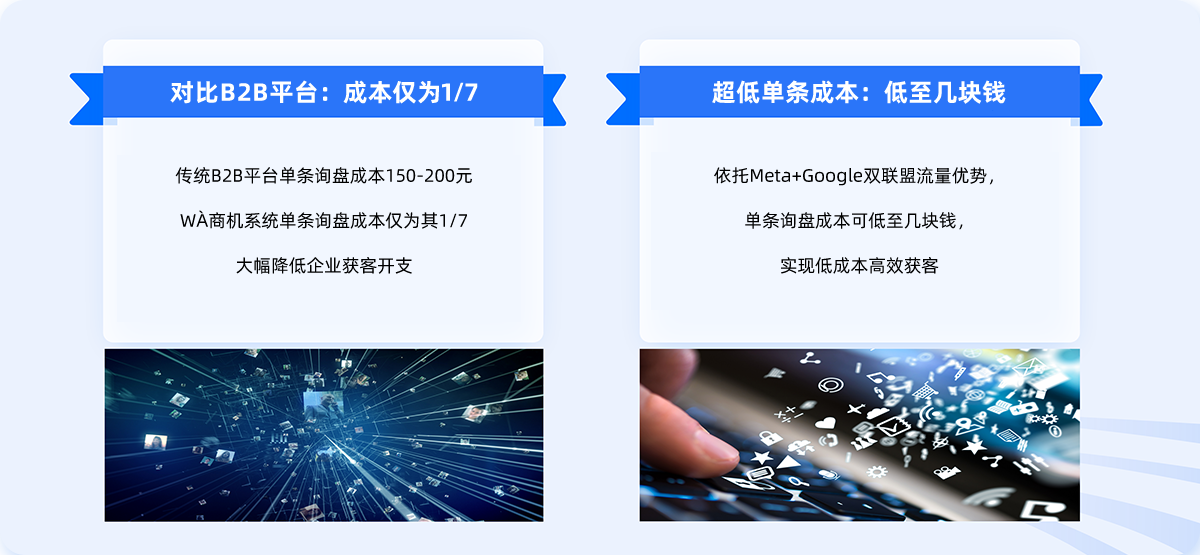 对比B2B平台：成本仅为1/7

传统B2B平台单条询盘成本150-200元

WÀ商机系统单条询盘成本仅为其1/7

大幅降低企业获客开支

超低单条成本：低至几块钱

依托Meta+Google双联盟流量优势，

单条询盘成本可低至几块钱，

实现低成本高效获客